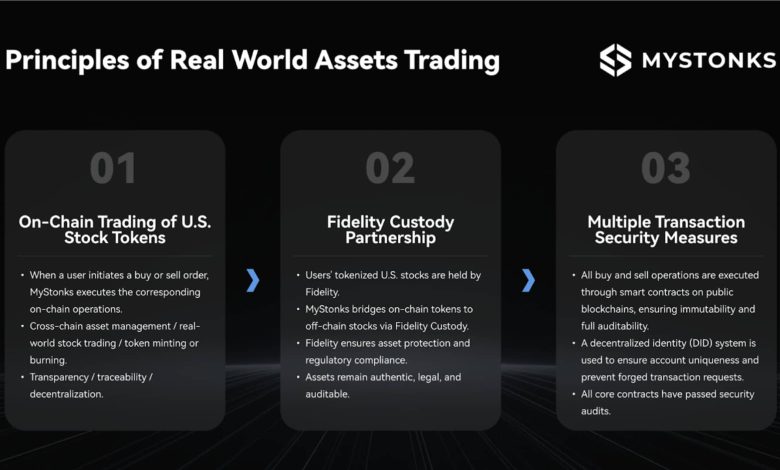 Principles of Real World Assets Trading

MYSTONKS

01

On-Chain Trading of U.S. Stock Tokens

• When a user initiates a buy or sell order, MyStonks executes the corresponding on-chain operations.
• Cross-chain asset management / real-world stock trading / token minting or burning.
• Transparency / traceability / decentralization.

02

Fidelity Custody Partnership

• Users' tokenized U.S. stocks are held by Fidelity.
• MyStonks bridges on-chain tokens to off-chain stocks via Fidelity Custody.
• Fidelity ensures asset protection and regulatory compliance.
• Assets remain authentic, legal, and auditable.

03

Multiple Transaction Security Measures

• All buy and sell operations are executed through smart contracts on public blockchains, ensuring immutability and full auditability.
• A decentralized identity (DID) system is used to ensure account uniqueness and prevent forged transaction requests.
• All core contracts have passed security audits.